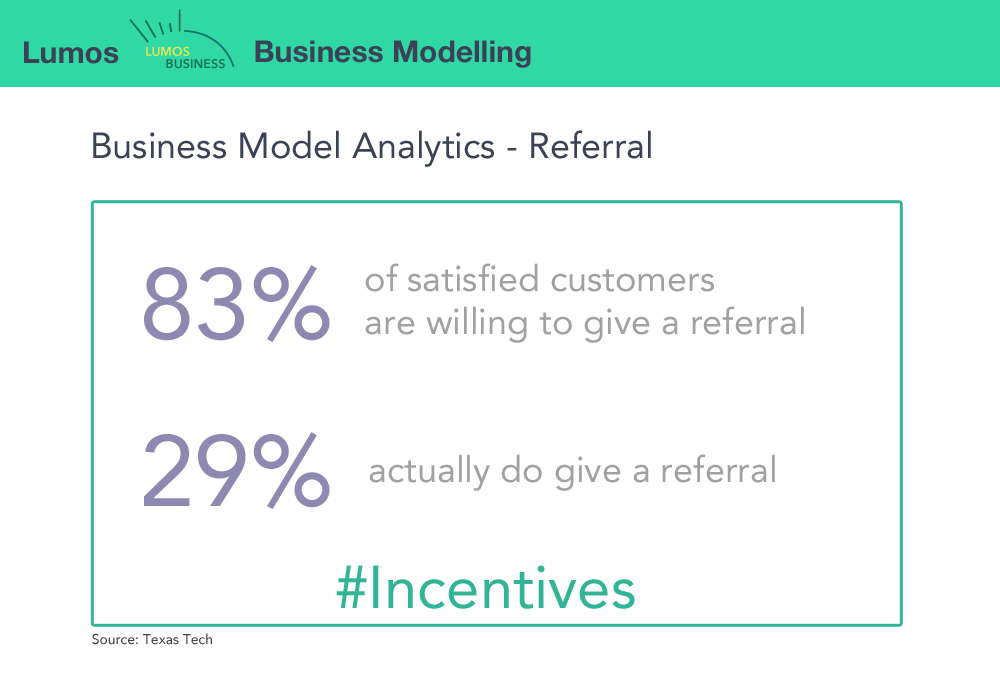 Lumos LUMOS BUSINESS Business Modelling

Business Model Analytics - Referral

83% of satisfied customers are willing to give a referral

29% actually do give a referral

#Incentives

Source: Texas Tech